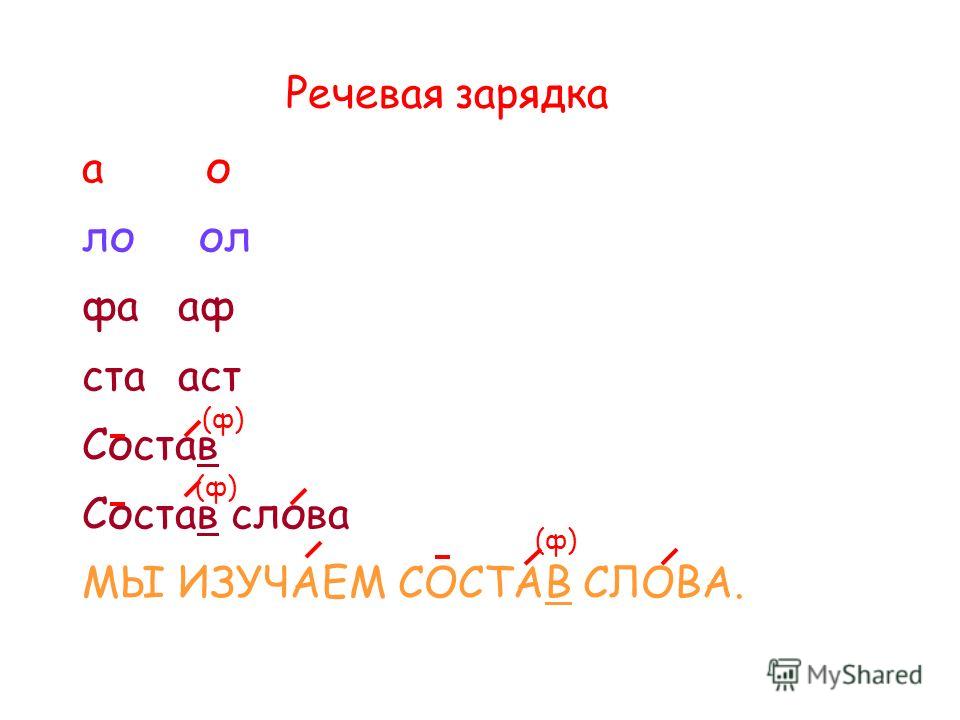 Речевая зарядка

а о

ло ол

фа аф

ста аст

(ф)
Состав

(ф)
Состав слова

(ф)
МЫ ИЗУЧАЕМ СОСТАВ СЛОВА.

MyShared